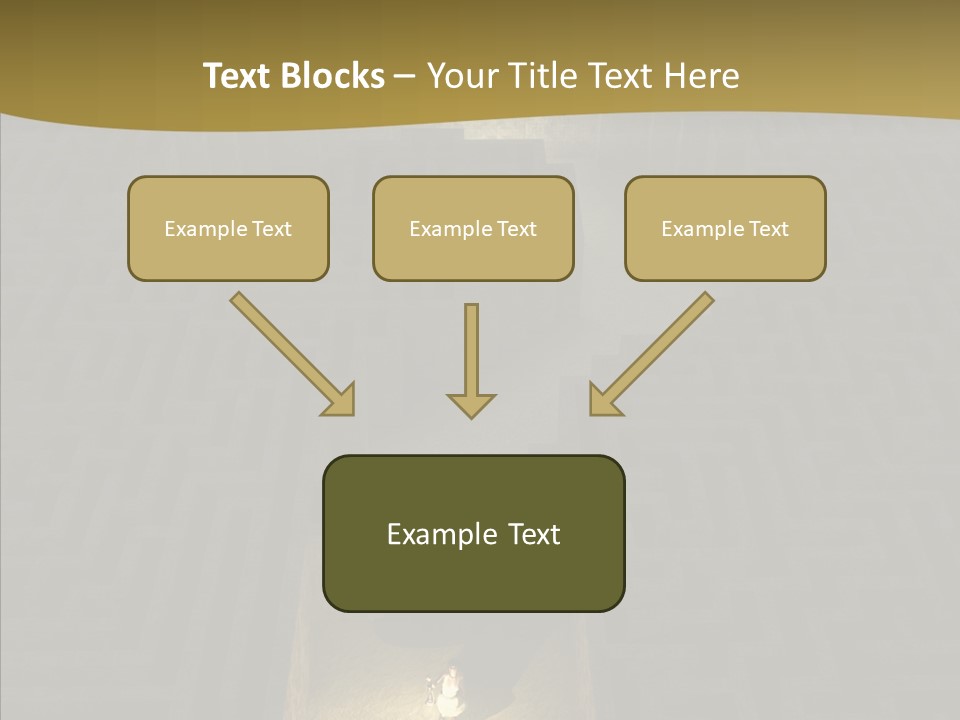 Text Blocks – Your Title Text Here

Example Text

Example Text

Example Text

Example Text